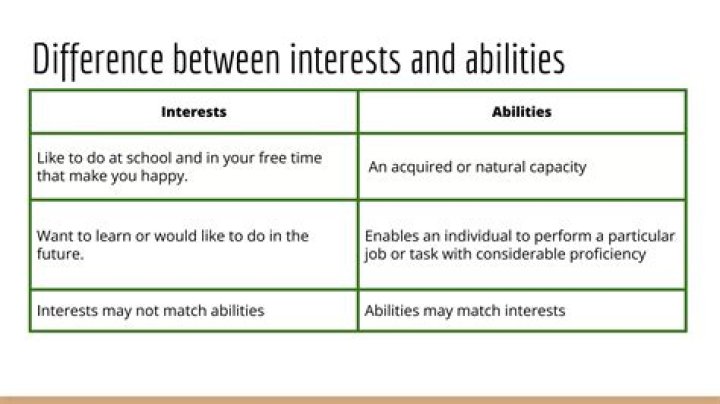 Difference between interests and abilities

| Interests | Abilities |
|---|---|
| Like to do at school and in your free time that make you happy. | An acquired or natural capacity |
| Want to learn or would like to do in the future. | Enables an individual to perform a particular job or task with considerable proficiency |
| Interests may not match abilities | Abilities may match interests |